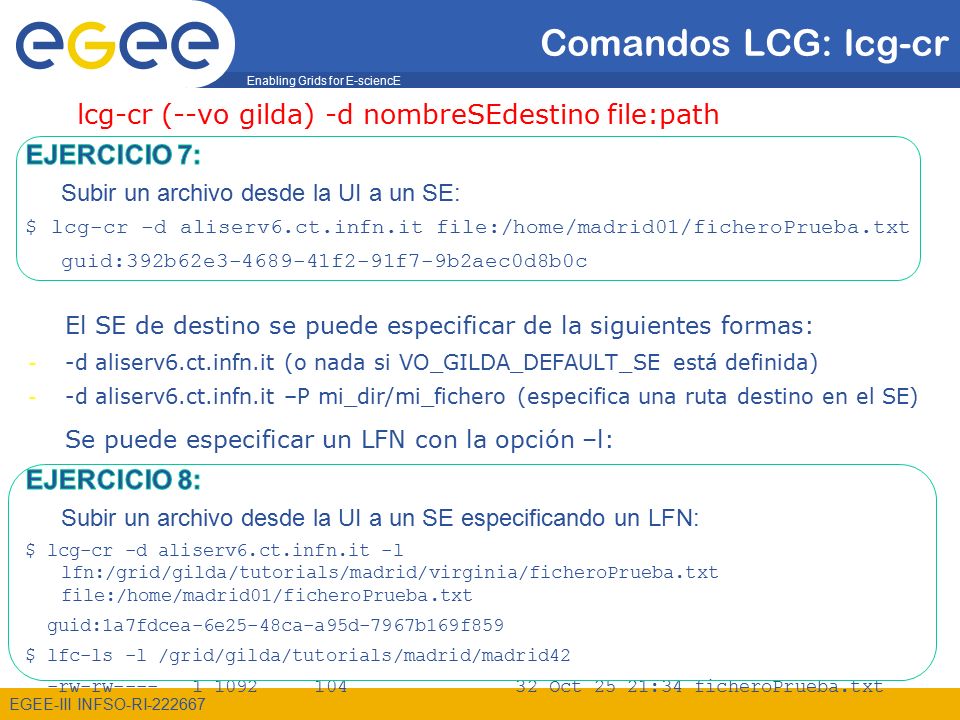 egee

Enabling Grids for E-sciencE

Comandos LCG: lcg-cr

lcg-cr (--vo gilda) -d nombreSEdestino file:path

EJERCICIO 7:

Subir un archivo desde la UI a un SE:

$ lcg-cr –d aliserv6.ct.infn.it file:/home/madrid01/ficheroPrueba.txt

guid:392b62e3-4689-41f2-91f7-9b2aec0d8b0c

El SE de destino se puede especificar de la siguientes formas:

- -d aliserv6.ct.infn.it (o nada si VO_GILDA_DEFAULT_SE está definida)

- -d aliserv6.ct.infn.it –P mi_dir/mi_fichero (especifica una ruta destino en el SE)

Se puede especificar un LFN con la opción –l:

EJERCICIO 8:

Subir un archivo desde la UI a un SE especificando un LFN:

$ lcg-cr -d aliserv6.ct.infn.it -l lfn:/grid/gilda/tutorials/madrid/virginia/ficheroPrueba.txt file:/home/madrid01/ficheroPrueba.txt

guid:1a7fdcea-6e25-48ca-a95d-7967b169f859

$ lfc-ls -l /grid/gilda/tutorials/madrid/madrid42

-rw-rw---- 1 1092 104 32 Oct 25 21:34 ficheroPrueba.txt

EGEE-III INFSO-RI-222667